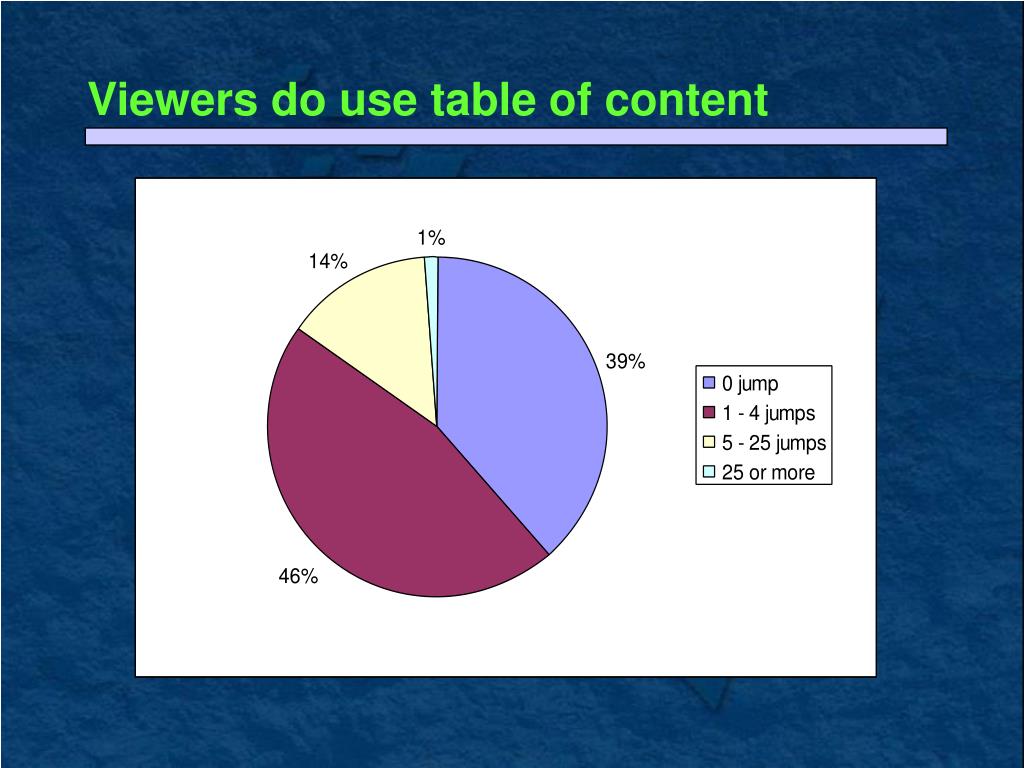 Viewers do use table of content

1%

14%

39%

46%

0 jump
1 - 4 jumps
5 - 25 jumps
25 or more